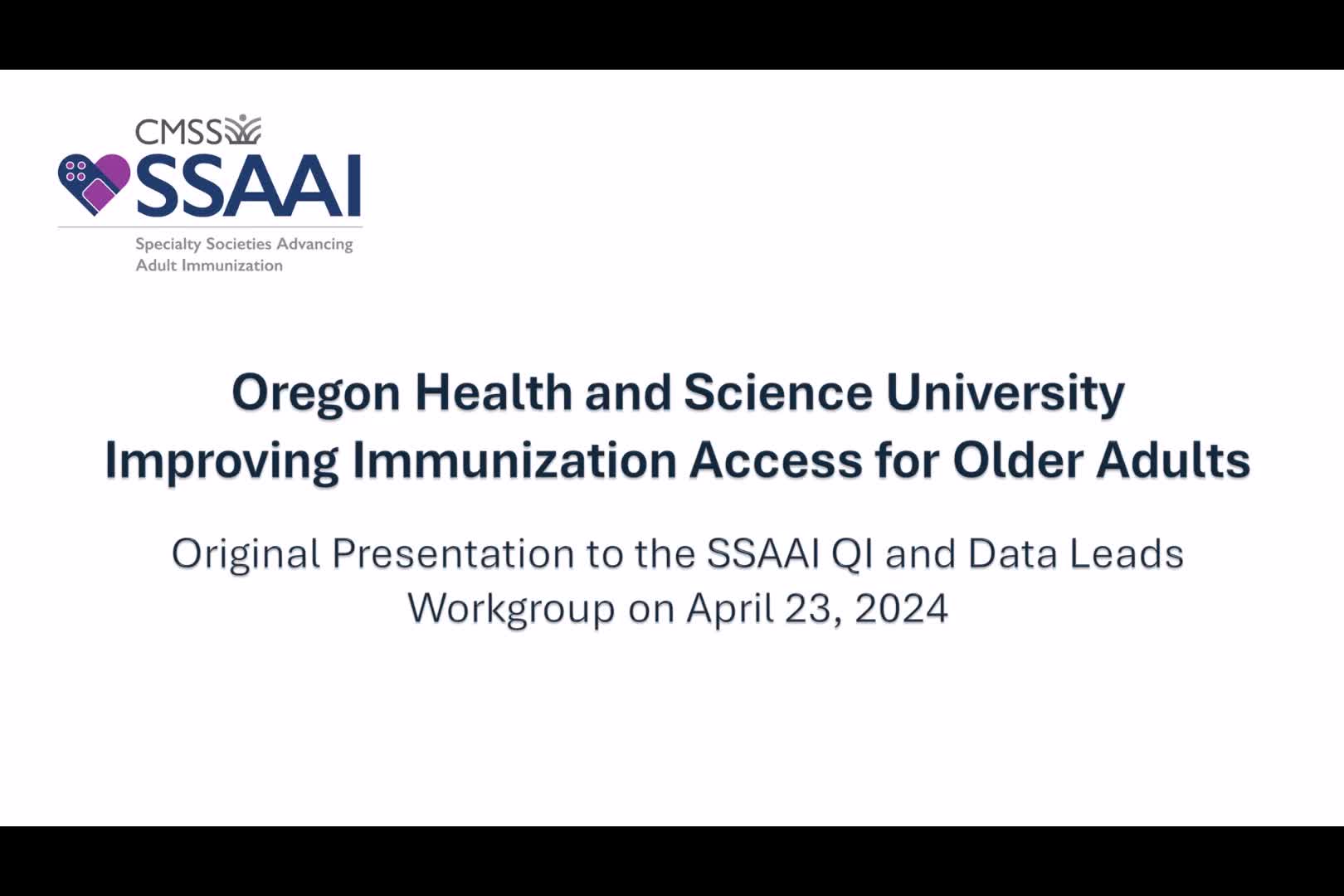 CMSS
SSAAI
Specialty Societies Advancing Adult Immunization

Oregon Health and Science University
Improving Immunization Access for Older Adults

Original Presentation to the SSAAI QI and Data Leads Workgroup on April 23, 2024